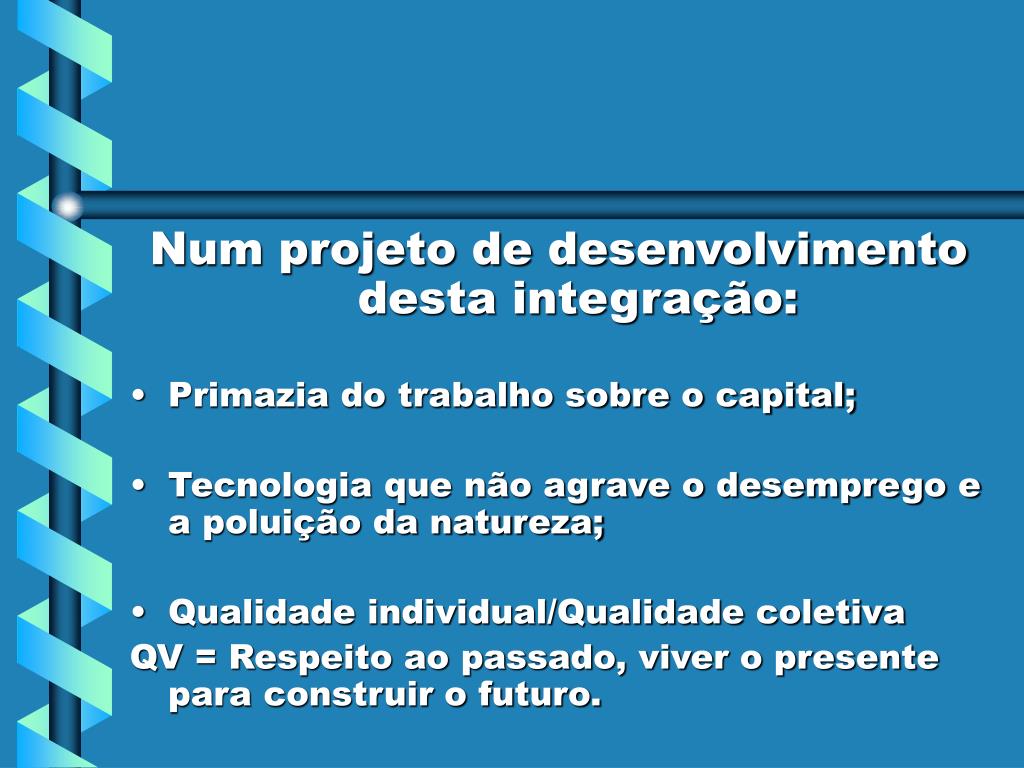 Num projeto de desenvolvimento desta integração:

• Primazia do trabalho sobre o capital;

• Tecnologia que não agrave o desemprego e a poluição da natureza;

• Qualidade individual/Qualidade coletiva
QV = Respeito ao passado, viver o presente para construir o futuro.